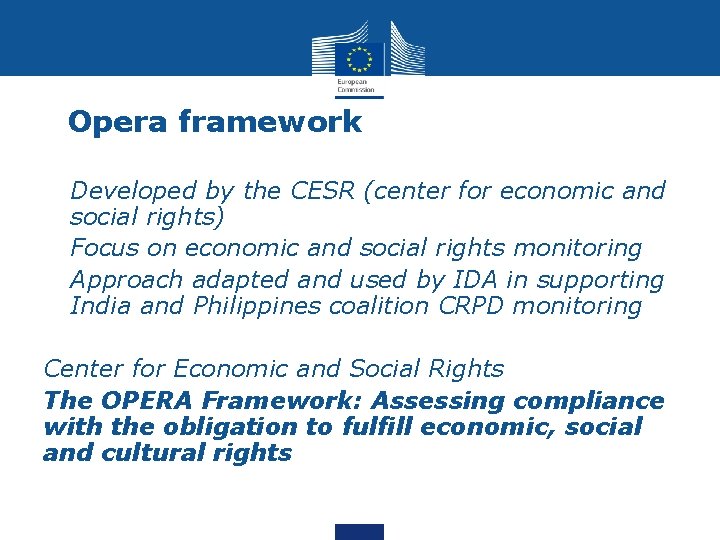 European Commission

Opera framework

Developed by the CESR (center for economic and social rights)

Focus on economic and social rights monitoring

Approach adapted and used by IDA in supporting India and Philippines coalition CRPD monitoring

Center for Economic and Social Rights

The OPERA Framework: Assessing compliance with the obligation to fulfill economic, social and cultural rights